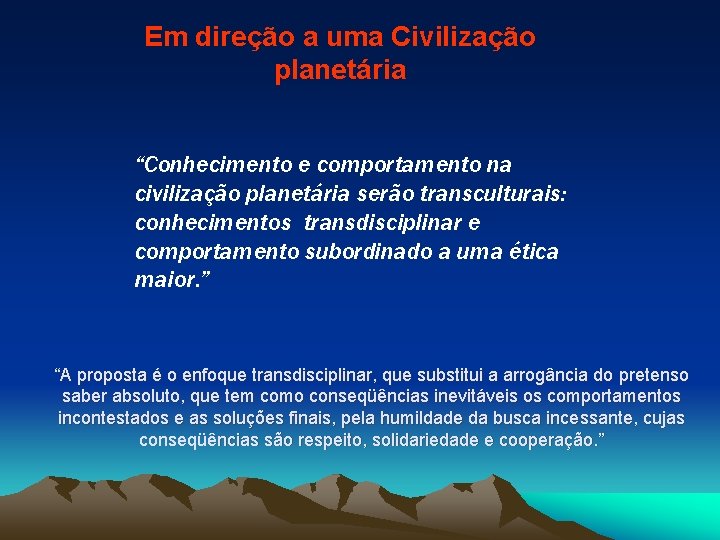 Em direção a uma Civilização planetária

“Conhecimento e comportamento na civilização planetária serão transculturais: conhecimentos transdisciplinar e comportamento subordinado a uma ética maior.”

“A proposta é o enfoque transdisciplinar, que substitui a arrogância do pretenso saber absoluto, que tem como conseqüências inevitáveis os comportamentos incontestados e as soluções finais, pela humildade da busca incessante, cujas conseqüências são respeito, solidariedade e cooperação.”